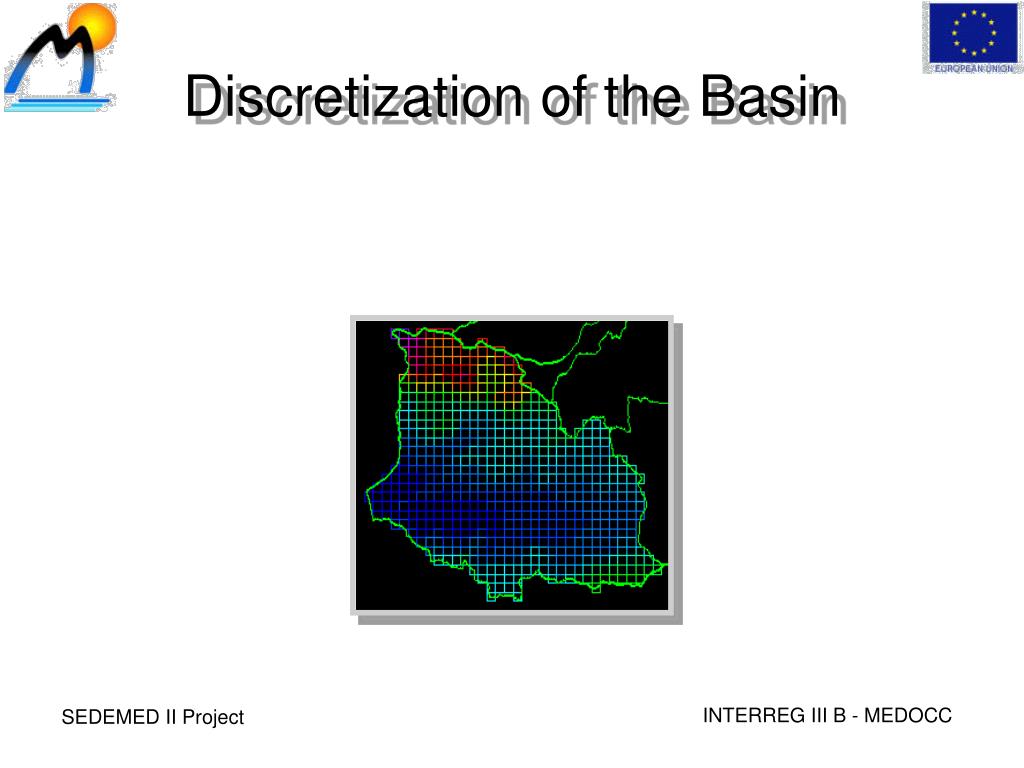 EUROPEAN UNION

Discretization of the Basin

SEDEMED II Project

INTERREG III B - MEDOCC